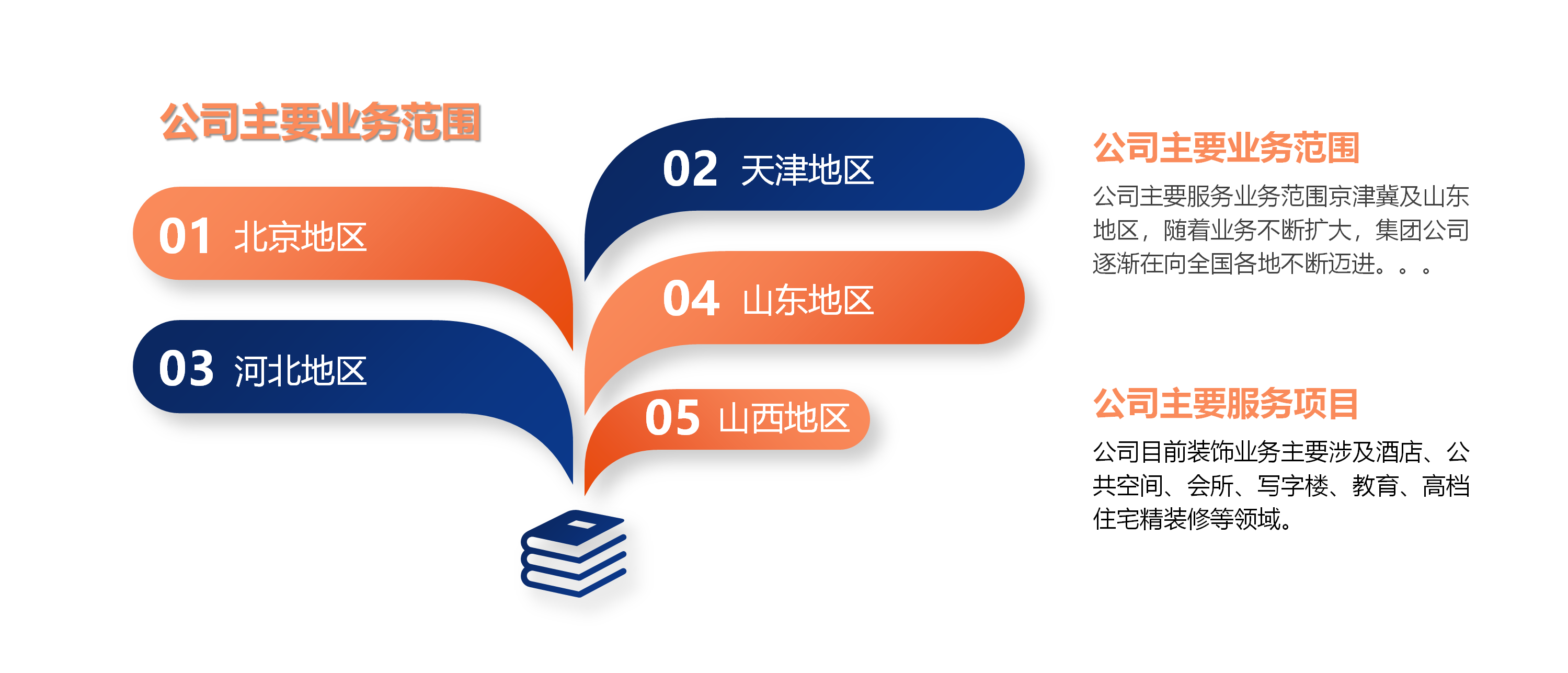 公司主要业务范围

01 北京地区

02 天津地区

03 河北地区

04 山东地区

05 山西地区

公司主要业务范围

公司主要服务业务范围京津冀及山东地区，随着业务不断扩大，集团公司逐渐在向全国各地不断迈进。。。

公司主要服务项目

公司目前装饰业务主要涉及酒店、公共空间、会所、写字楼、教育、高档住宅精装修等领域。